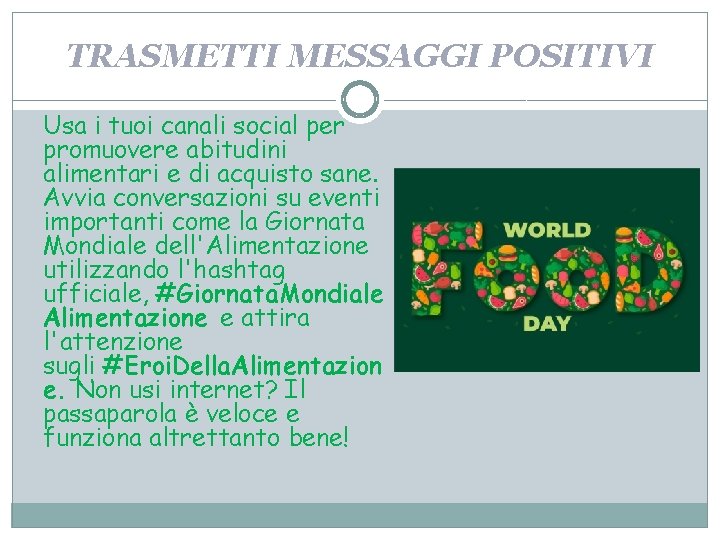 TRASMETTI MESSAGGI POSITIVI

Usa i tuoi canali social per promuovere abitudini alimentari e di acquisto sane. Avvia conversazioni su eventi importanti come la Giornata Mondiale dell'Alimentazione utilizzando l'hashtag ufficiale, #GiornataMondialeAlimentazione e attira l'attenzione sugli #EroiDellaAlimentazione. Non usi internet? Il passaparola è veloce e funziona altrettanto bene!

WORLD FOOD DAY